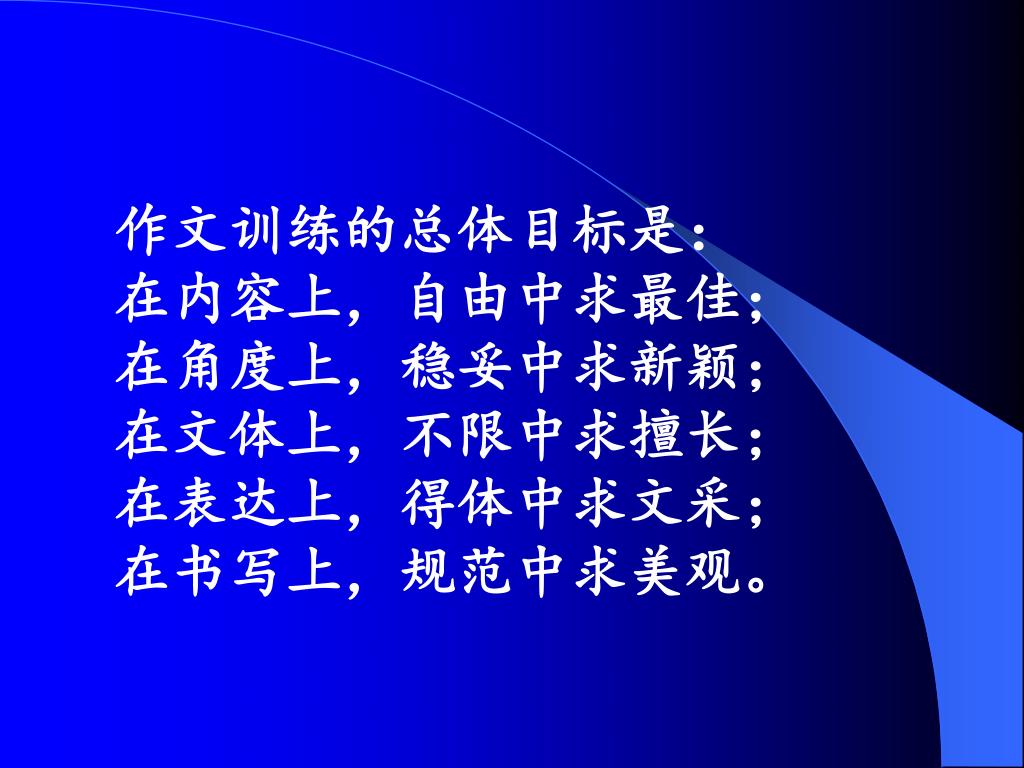 作文训练的总体目标是：
在内容上，自由中求最佳；
在角度上，稳妥中求新颖；
在文体上，不限中求擅长；
在表达上，得体中求文采；
在书写上，规范中求美观。